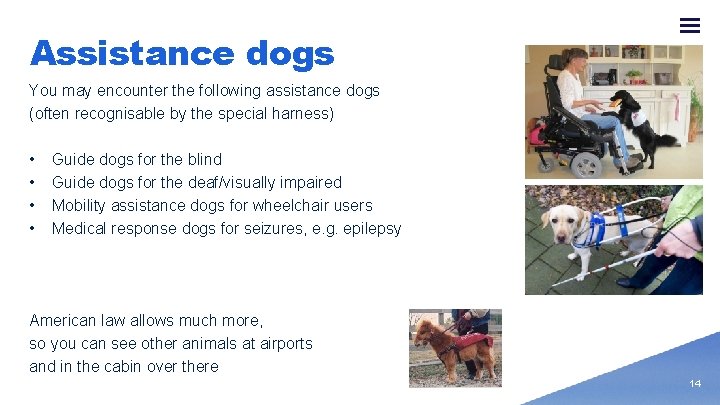 Assistance dogs

You may encounter the following assistance dogs (often recognisable by the special harness)

• Guide dogs for the blind
• Guide dogs for the deaf/visually impaired
• Mobility assistance dogs for wheelchair users
• Medical response dogs for seizures, e.g. epilepsy

American law allows much more, so you can see other animals at airports and in the cabin over there

14